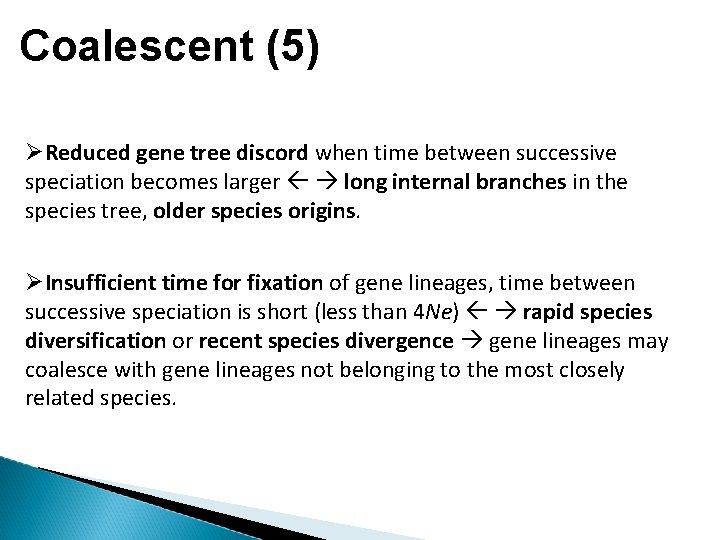 Coalescent (5)

➢Reduced gene tree discord when time between successive speciation becomes larger ← → long internal branches in the species tree, older species origins.

➢Insufficient time for fixation of gene lineages, time between successive speciation is short (less than 4Ne) ← → rapid species diversification or recent species divergence → gene lineages may coalesce with gene lineages not belonging to the most closely related species.